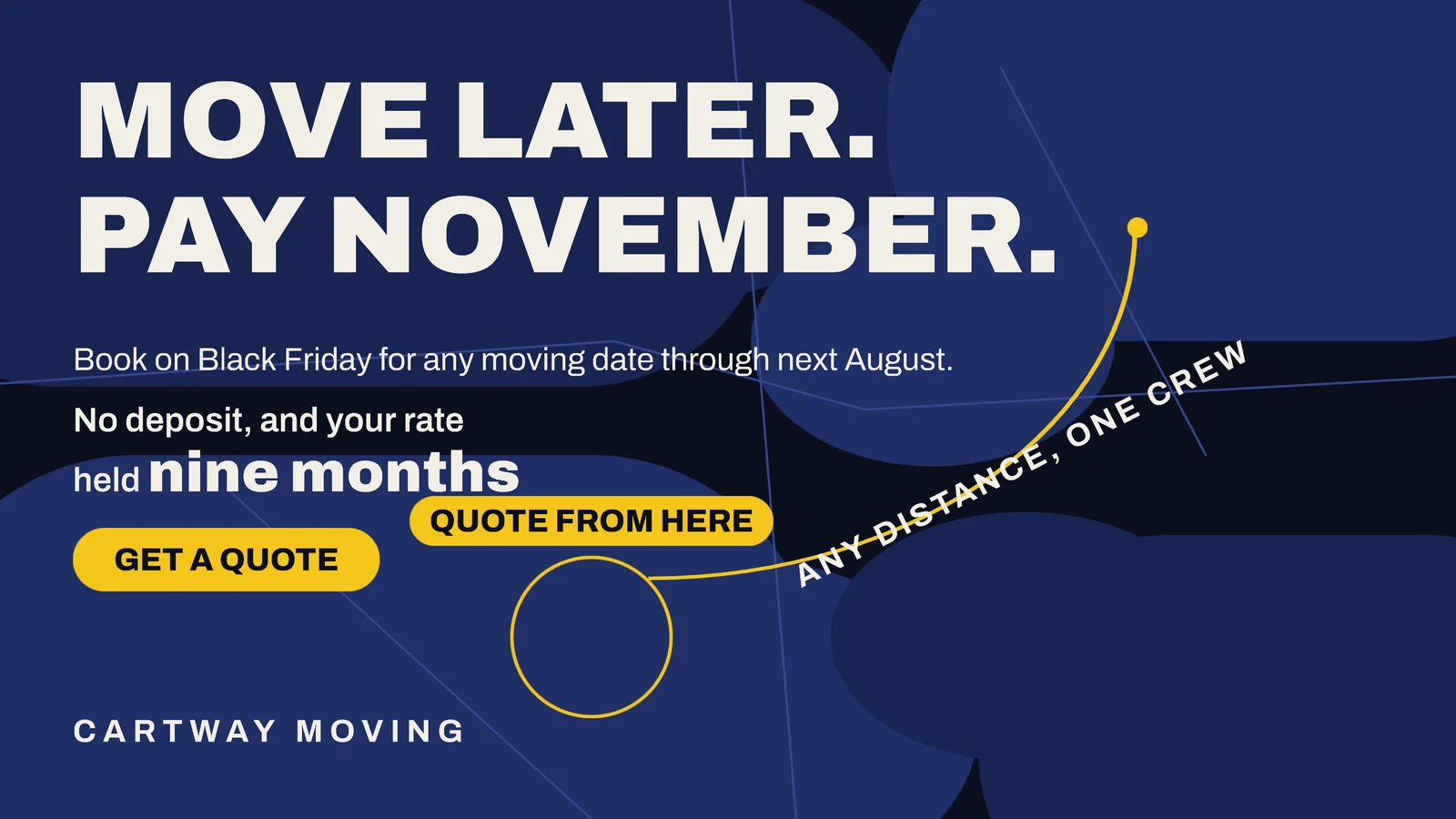 MOVE LATER.
PAY NOVEMBER.

Book on Black Friday for any moving date through next August.

No deposit, and your rate held nine months

QUOTE FROM HERE

GET A QUOTE

ANY DISTANCE, ONE CREW

CARTWAY MOVING